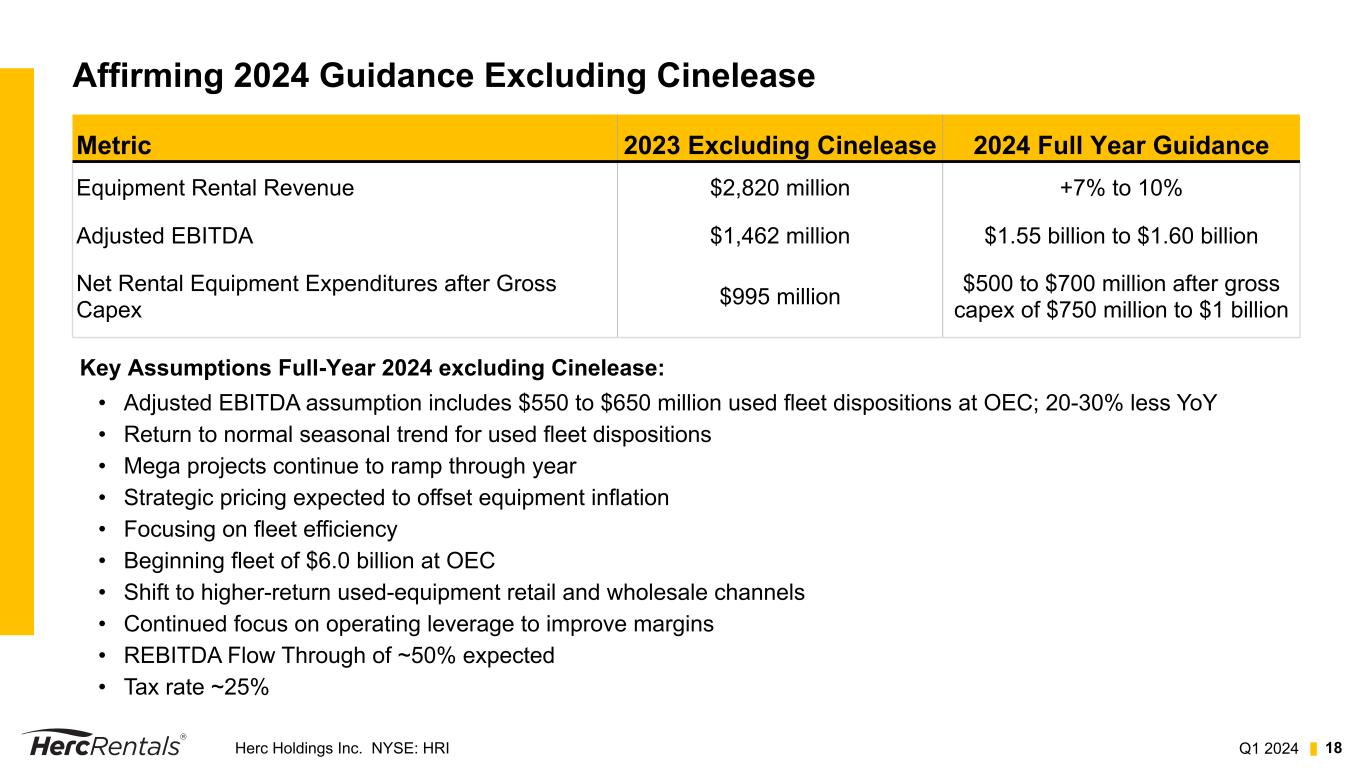 Affirming 2024 Guidance Excluding Cinelease

| Metric | 2023 Excluding Cinelease | 2024 Full Year Guidance |
|---|---|---|
| Equipment Rental Revenue | \$2,820 million | +7% to 10% |
| Adjusted EBITDA | \$1,462 million | \$1.55 billion to \$1.60 billion |
| Net Rental Equipment Expenditures after Gross Capex | \$995 million | \$500 to \$700 million after gross capex of \$750 million to \$1 billion |

Key Assumptions Full-Year 2024 excluding Cinelease:

• Adjusted EBITDA assumption includes \$550 to \$650 million used fleet dispositions at OEC; 20-30% less YoY
• Return to normal seasonal trend for used fleet dispositions
• Mega projects continue to ramp through year
• Strategic pricing expected to offset equipment inflation
• Focusing on fleet efficiency
• Beginning fleet of \$6.0 billion at OEC
• Shift to higher-return used-equipment retail and wholesale channels
• Continued focus on operating leverage to improve margins
• REBITDA Flow Through of ~50% expected
• Tax rate ~25%

HercRentals®

Herc Holdings Inc. NYSE: HRI

Q1 2024 18